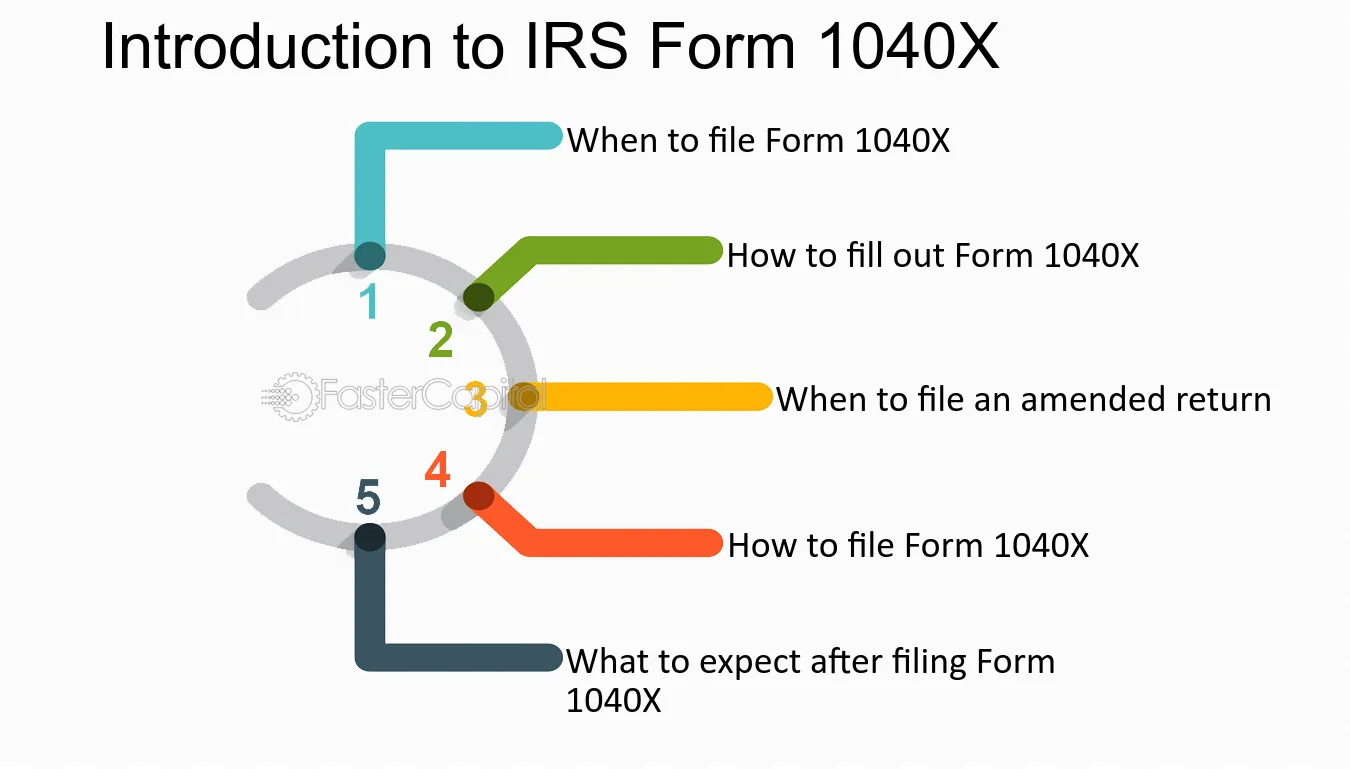 Introduction to IRS Form 1040X

1
When to file Form 1040X

2
How to fill out Form 1040X

3
When to file an amended return

4
How to file Form 1040X

5
What to expect after filing Form 1040X

FasterCapital